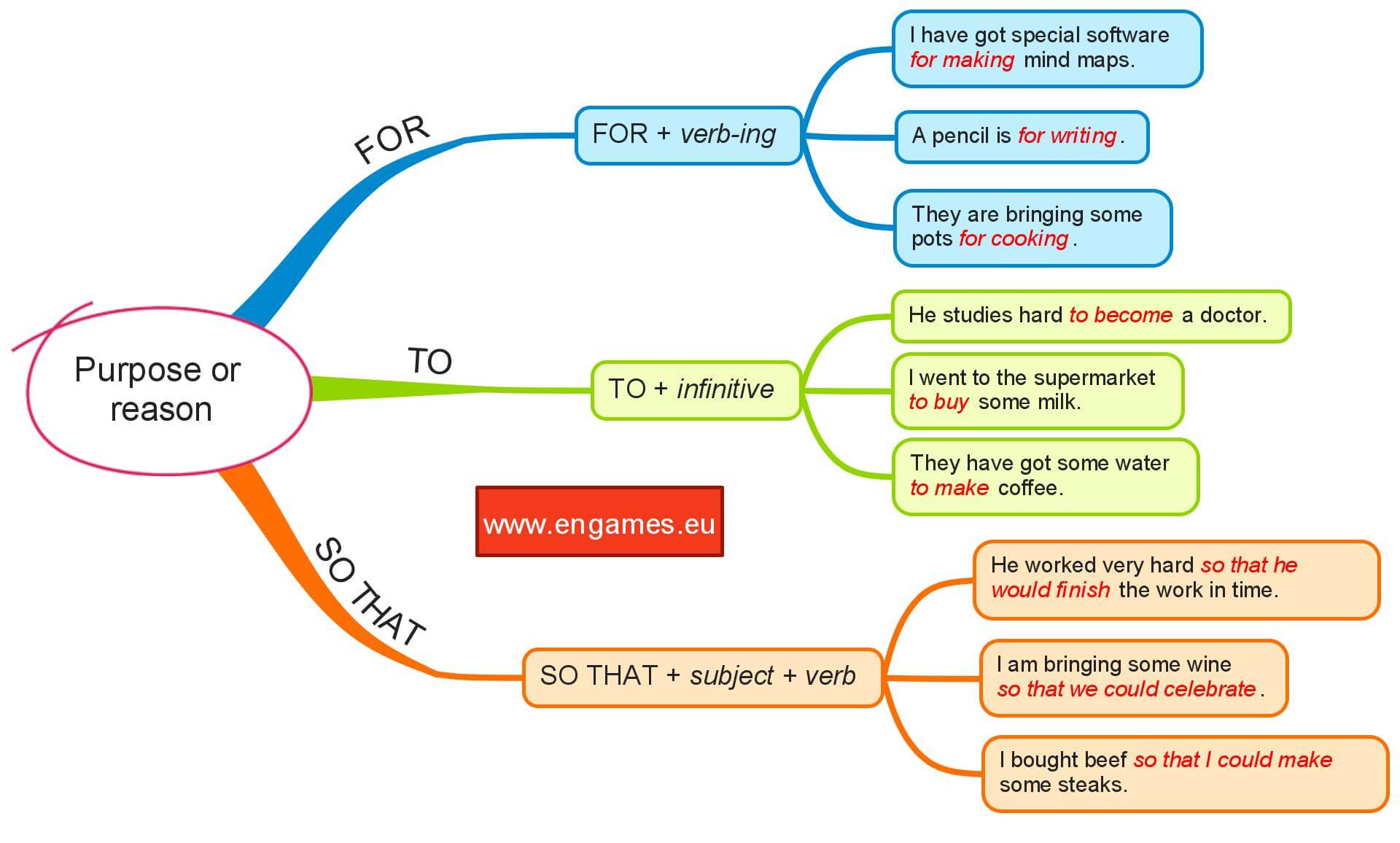 Purpose or reason

FOR

FOR + verb-ing

I have got special software for making mind maps.

A pencil is for writing.

They are bringing some pots for cooking.

TO

TO + infinitive

He studies hard to become a doctor.

I went to the supermarket to buy some milk.

They have got some water to make coffee.

www.engames.eu

SO THAT

SO THAT + subject + verb

He worked very hard so that he would finish the work in time.

I am bringing some wine so that we could celebrate.

I bought beef so that I could make some steaks.